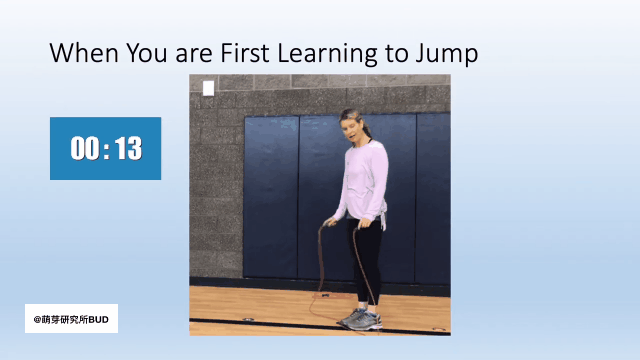 When You are First Learning to Jump

00 : 13

@萌芽研究所BUD